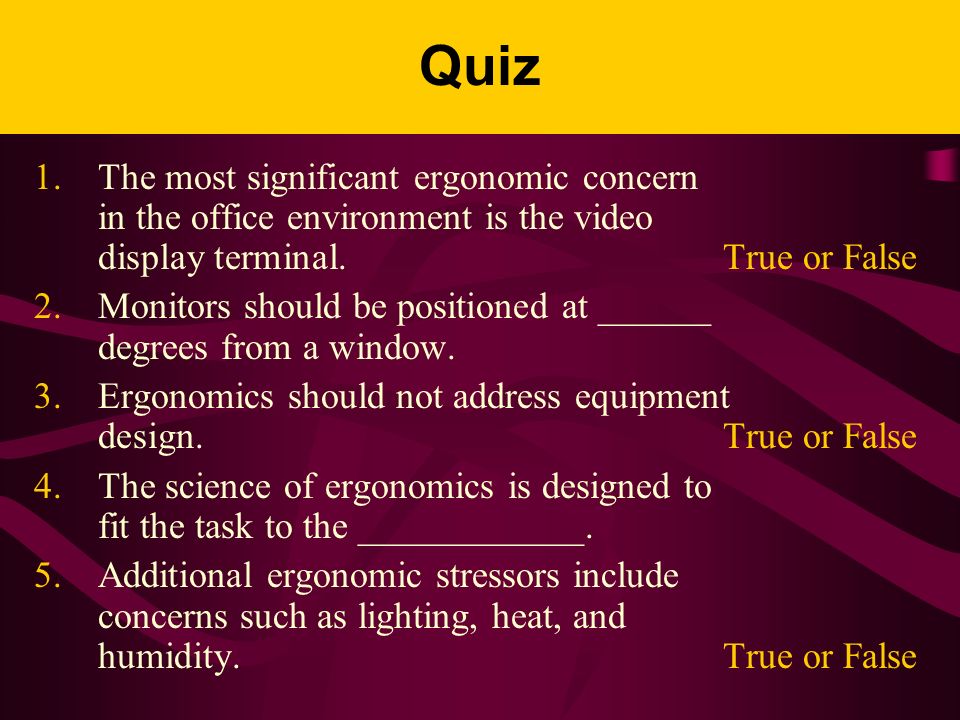 Quiz

1. The most significant ergonomic concern in the office environment is the video display terminal. True or False
2. Monitors should be positioned at ______ degrees from a window.
3. Ergonomics should not address equipment design. True or False
4. The science of ergonomics is designed to fit the task to the ____________.
5. Additional ergonomic stressors include concerns such as lighting, heat, and humidity. True or False